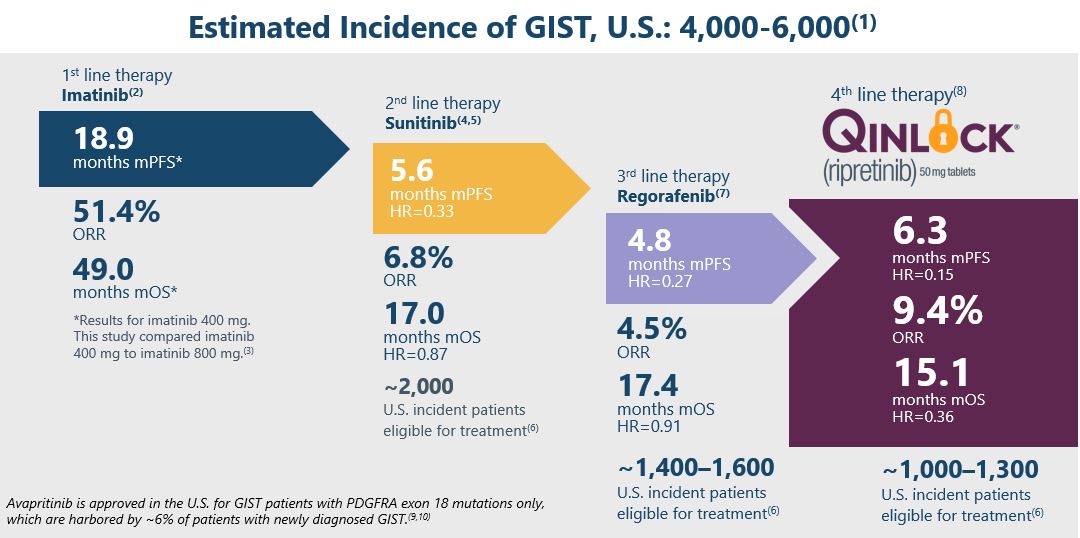 Estimated Incidence of GIST, U.S.: 4,000-6,000$^{(1)}$

1$^{st}$ line therapy
Imatinib$^{(2)}$

18.9
months mPFS*

51.4%
ORR

49.0
months mOS*

*Results for imatinib 400 mg. This study compared imatinib 400 mg to imatinib 800 mg.$^{(3)}$

2$^{nd}$ line therapy
Sunitinib$^{(4,5)}$

5.6
months mPFS
HR=0.33

6.8%
ORR

17.0
months mOS
HR=0.87

~2,000
U.S. incident patients eligible for treatment$^{(6)}$

3$^{rd}$ line therapy
Regorafenib$^{(7)}$

4.8
months mPFS
HR=0.27

4.5%
ORR

17.4
months mOS
HR=0.91

~1,400–1,600
U.S. incident patients eligible for treatment$^{(6)}$

4$^{th}$ line therapy$^{(8)}$

QINLOCK®
(ripretinib) 50 mg tablets

6.3
months mPFS
HR=0.15

9.4%
ORR

15.1
months mOS
HR=0.36

~1,000–1,300
U.S. incident patients eligible for treatment$^{(6)}$

Avapritinib is approved in the U.S. for GIST patients with PDGFRA exon 18 mutations only, which are harbored by ~6% of patients with newly diagnosed GIST.$^{(9,10)}$